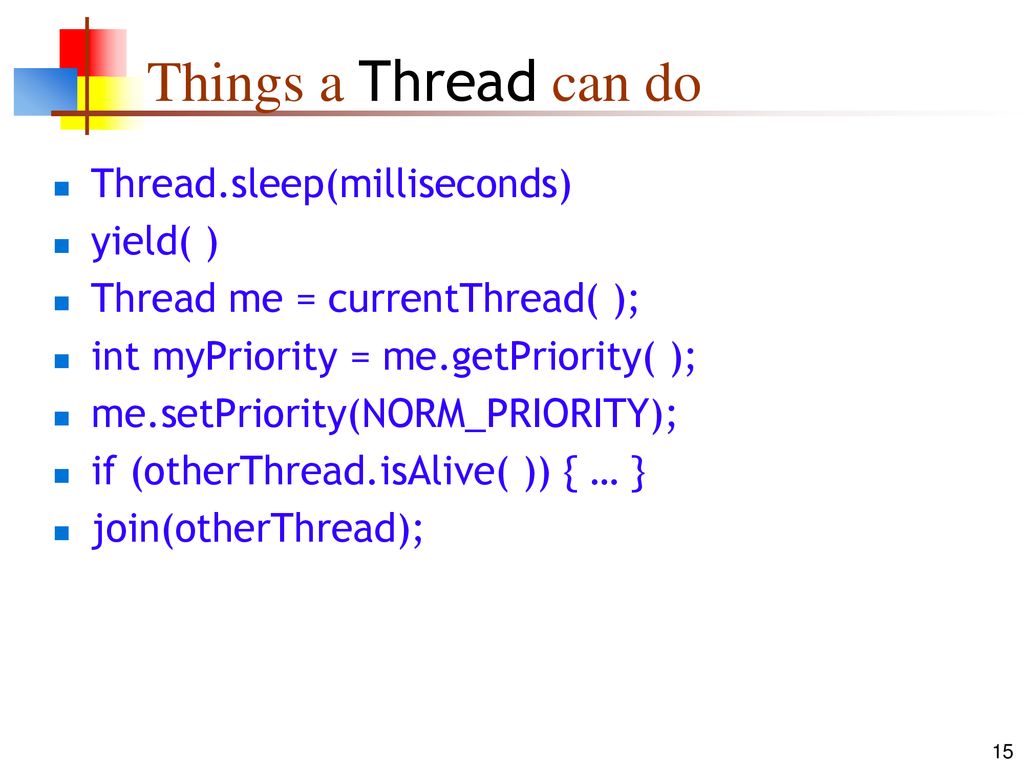 Things a Thread can do

- Thread.sleep(milliseconds)
- yield( )
- Thread me = currentThread( );
- int myPriority = me.getPriority( );
- me.setPriority(NORM_PRIORITY);
- if (otherThread.isAlive( )) { … }
- join(otherThread);

15